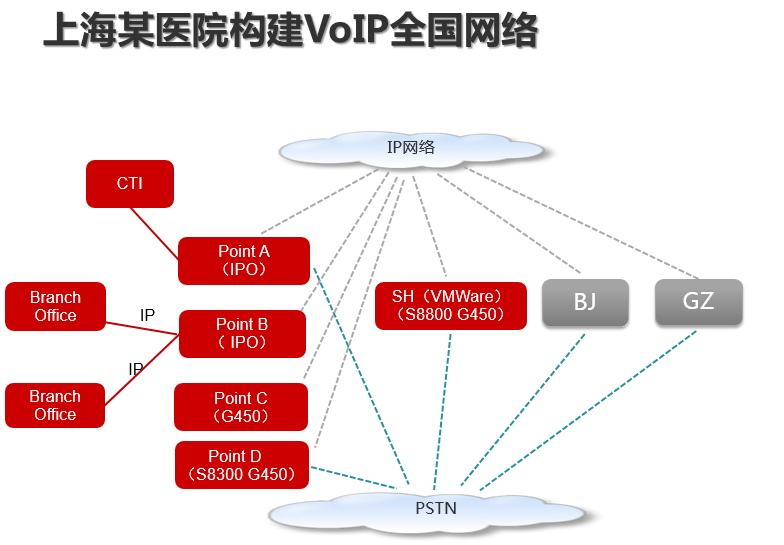 上海某医院构建VoIP全国网络

IP网络

CTI

Point A
（IPO）

Branch Office

IP

Point B
（ IPO）

IP

Branch Office

Point C
（G450）

Point D
（S8300 G450）

SH（VMWare）
（S8800 G450）

BJ

GZ

PSTN